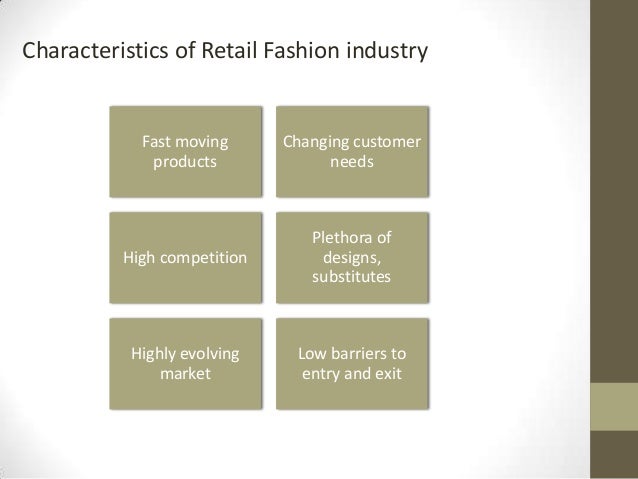 Characteristics of Retail Fashion industry

Fast moving products

Changing customer needs

High competition

Plethora of designs, substitutes

Highly evolving market

Low barriers to entry and exit